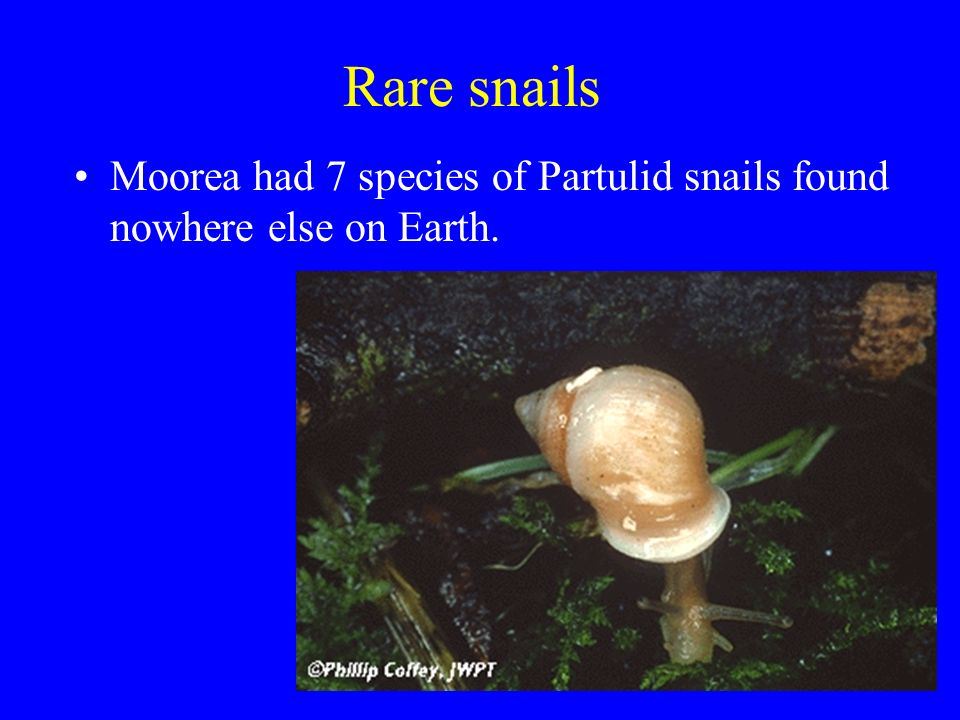 Rare snails

• Moorea had 7 species of Partulid snails found nowhere else on Earth.

©Phillip Coffey, JWPT